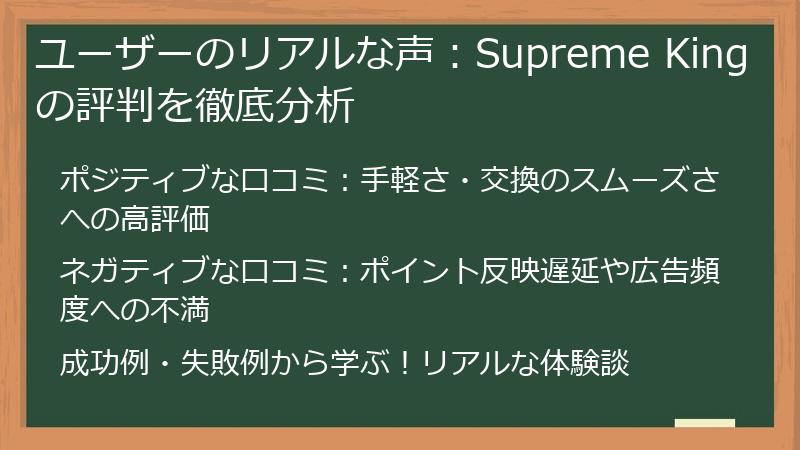 ユーザーのリアルな声：Supreme Kingの評判を徹底分析

ポジティブな口コミ：手軽さ・交換のスムーズさへの高評価

ネガティブな口コミ：ポイント反映遅延や広告頻度への不満

成功例・失敗例から学ぶ！リアルな体験談